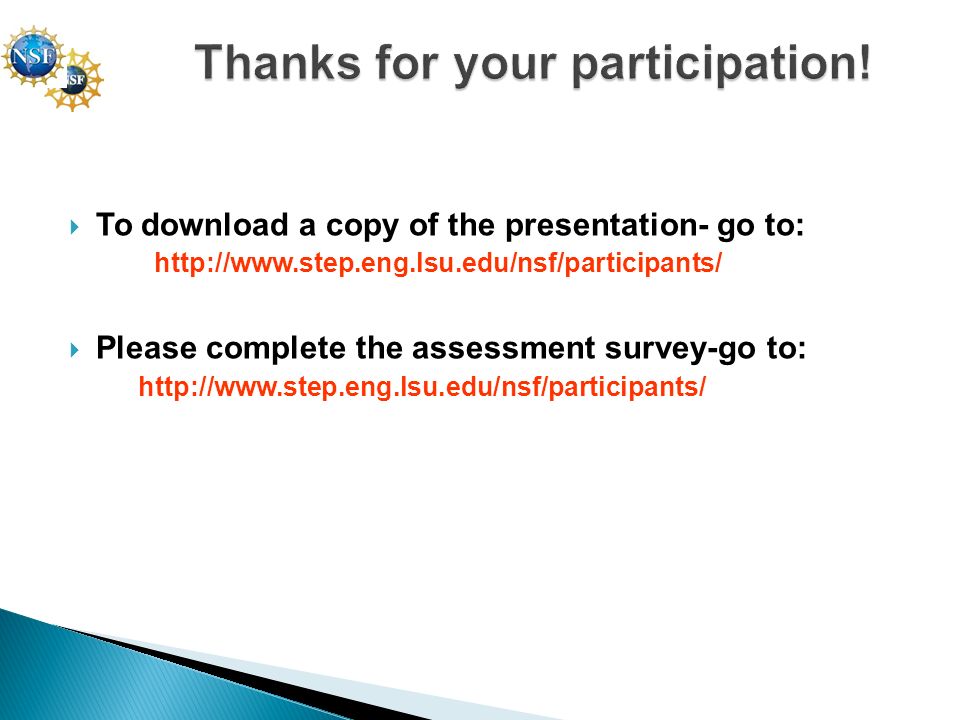 NSF
NSF

Thanks for your participation!

To download a copy of the presentation- go to:
http://www.step.eng.lsu.edu/nsf/participants/

Please complete the assessment survey-go to:
http://www.step.eng.lsu.edu/nsf/participants/